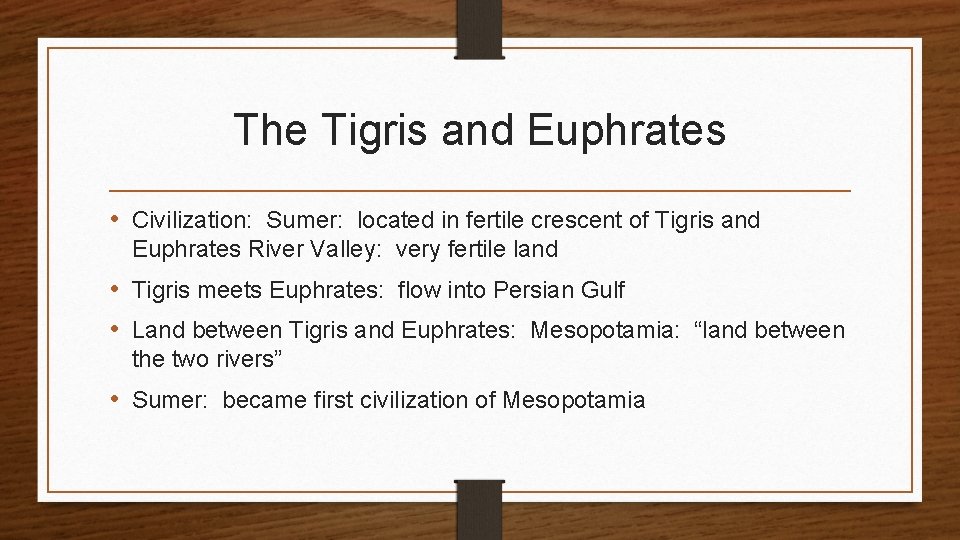 The Tigris and Euphrates

• Civilization: Sumer: located in fertile crescent of Tigris and Euphrates River Valley: very fertile land

• Tigris meets Euphrates: flow into Persian Gulf

• Land between Tigris and Euphrates: Mesopotamia: “land between the two rivers”

• Sumer: became first civilization of Mesopotamia